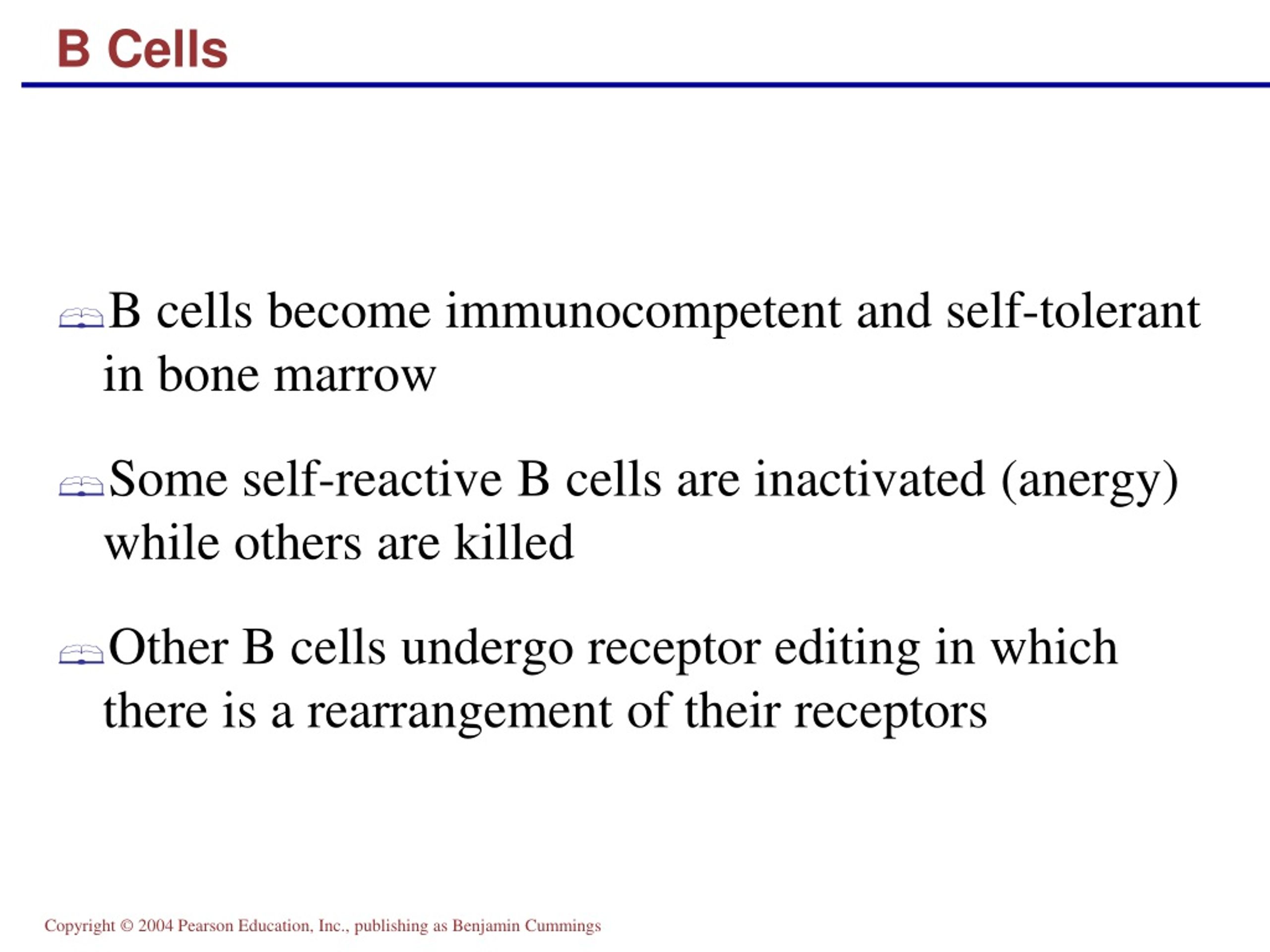 B Cells

B cells become immunocompetent and self-tolerant in bone marrow

Some self-reactive B cells are inactivated (anergy) while others are killed

Other B cells undergo receptor editing in which there is a rearrangement of their receptors

Copyright © 2004 Pearson Education, Inc., publishing as Benjamin Cummings